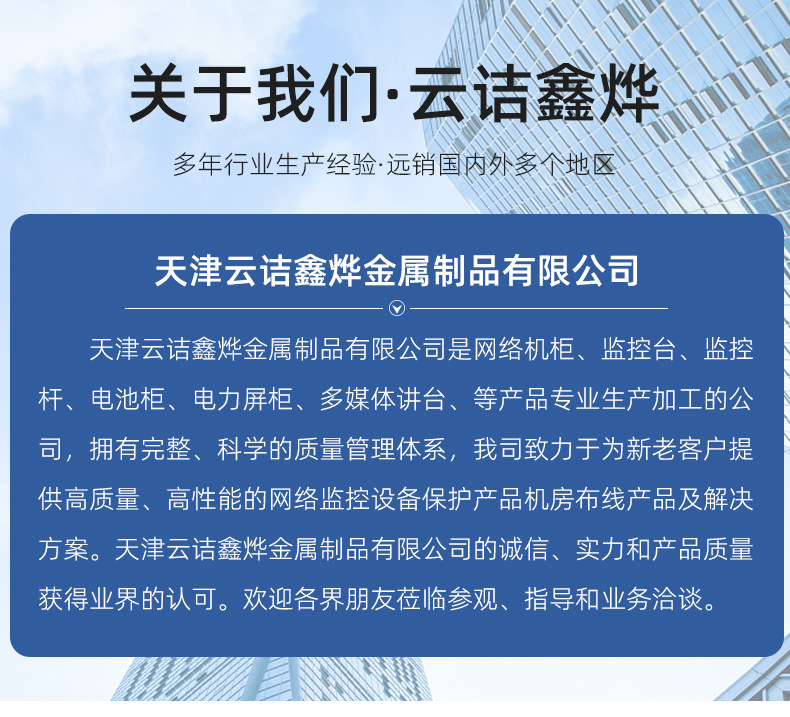 关于我们·云诘鑫烨

多年行业生产经验·远销国内外多个地区

天津云诘鑫烨金属制品有限公司

天津云诘鑫烨金属制品有限公司是网络机柜、监控台、监控杆、电池柜、电力屏柜、多媒体讲台、等产品专业生产加工的公司，拥有完整、科学的质量管理体系，我司致力于为新老客户提供高质量、高性能的网络监控设备保护产品机房布线产品及解决方案。天津云诘鑫烨金属制品有限公司的诚信、实力和产品质量获得业界的认可。欢迎各界朋友莅临参观、指导和业务洽谈。